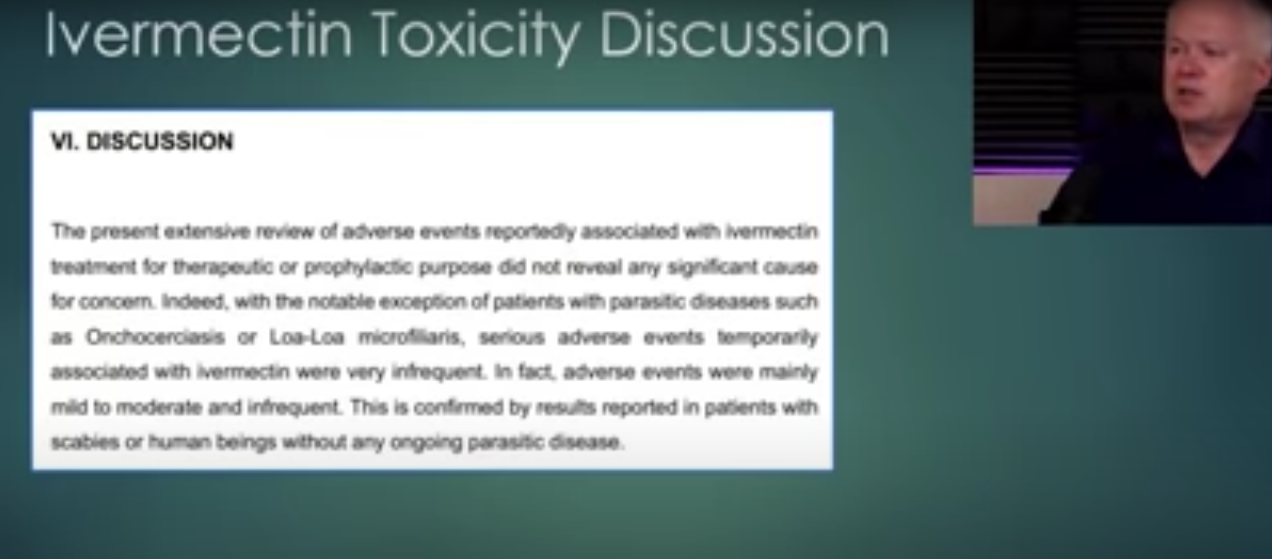 Ivermectin Toxicity Discussion

VI. DISCUSSION

The present extensive review of adverse events reportedly associated with ivermectin treatment for therapeutic or prophylactic purpose did not reveal any significant cause for concern. Indeed, with the notable exception of patients with parasitic diseases such as Onchocerciasis or Loa-Loa microfiliaris, serious adverse events temporarily associated with ivermectin were very infrequent. In fact, adverse events were mainly mild to moderate and infrequent. This is confirmed by results reported in patients with scabies or human beings without any ongoing parasitic disease.